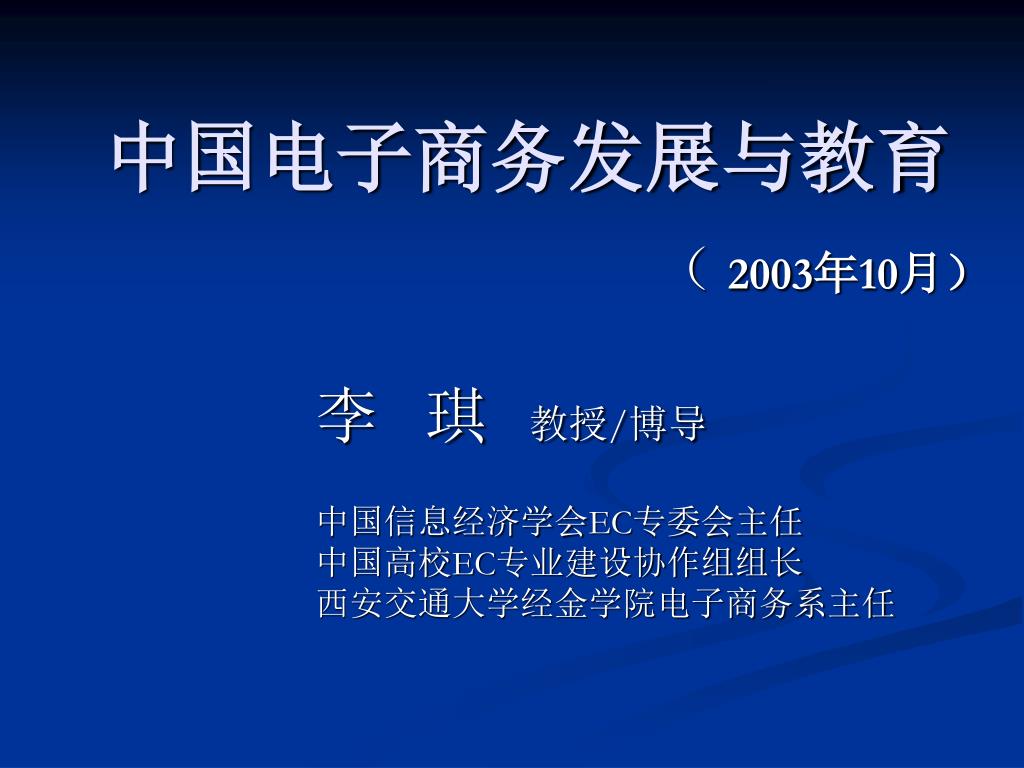 中国电子商务发展与教育

（ 2003年10月）

李 琪 教授/博导

中国信息经济学会EC专委会主任
中国高校EC专业建设协作组组长
西安交通大学经金学院电子商务系主任